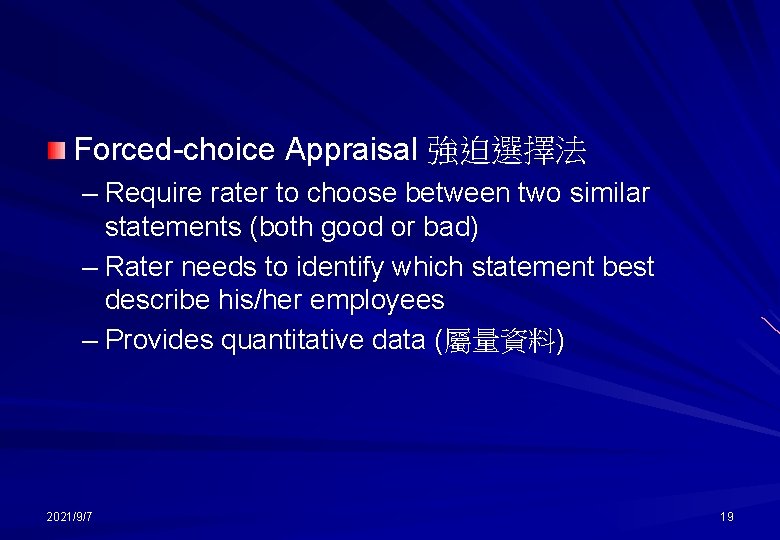 Forced-choice Appraisal 強迫選擇法

– Require rater to choose between two similar statements (both good or bad)

– Rater needs to identify which statement best describe his/her employees

– Provides quantitative data (屬量資料)

2021/9/7

19